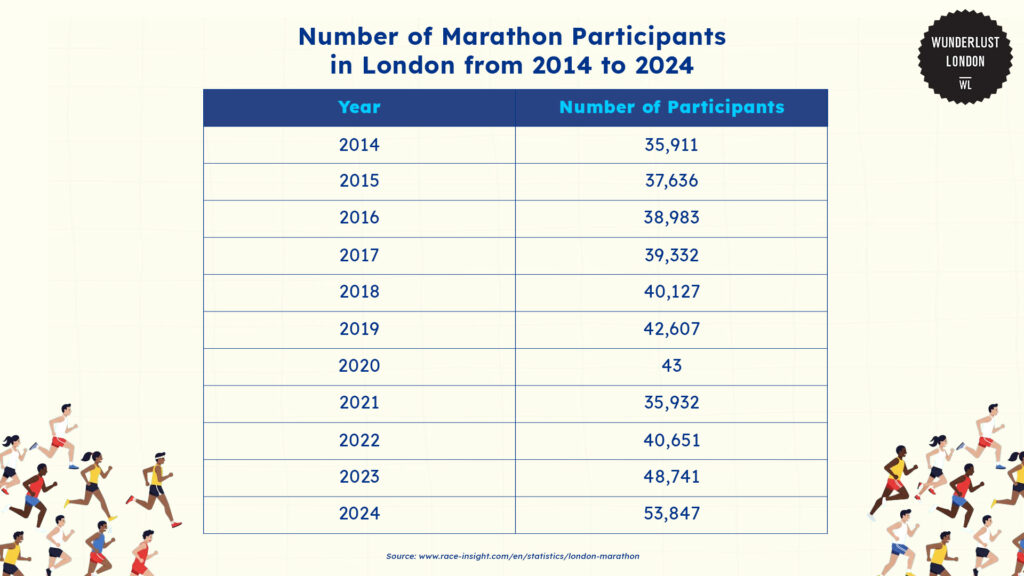 Number of Marathon Participants in London from 2014 to 2024

WUNDERLUST LONDON WL

| Year | Number of Participants |
|---|---|
| 2014 | 35,911 |
| 2015 | 37,636 |
| 2016 | 38,983 |
| 2017 | 39,332 |
| 2018 | 40,127 |
| 2019 | 42,607 |
| 2020 | 43 |
| 2021 | 35,932 |
| 2022 | 40,651 |
| 2023 | 48,741 |
| 2024 | 53,847 |

Source: www.race-insight.com/en/statistics/london-marathon